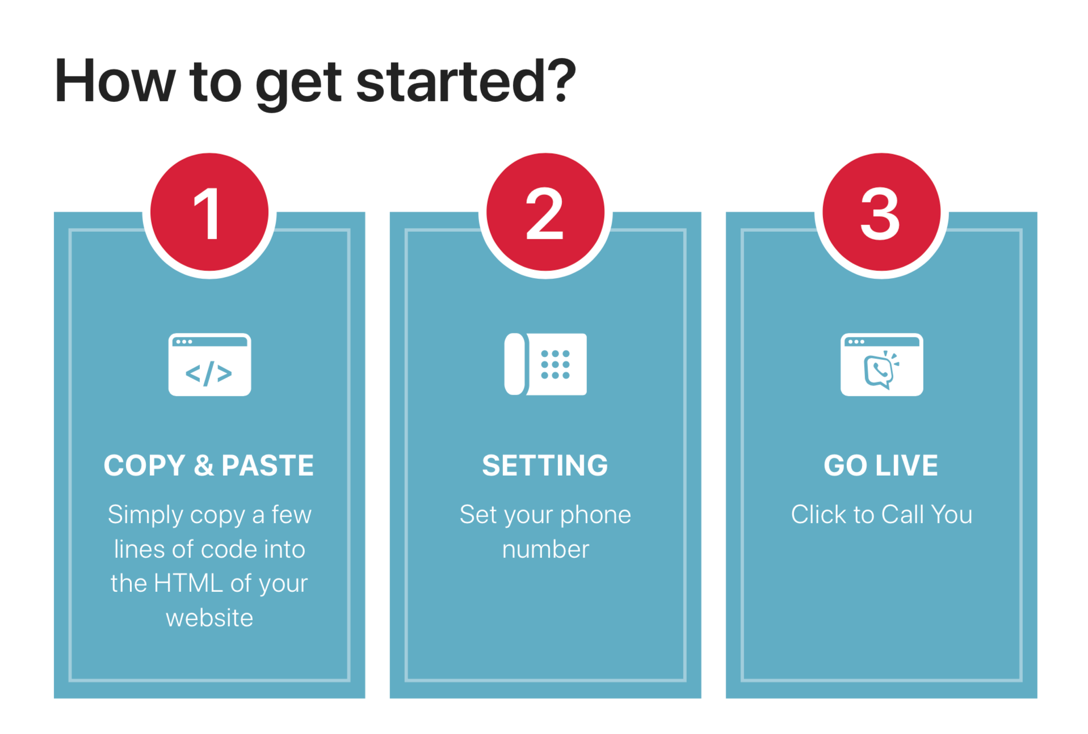 How to get started?

1

</>

COPY & PASTE

Simply copy a few lines of code into the HTML of your website

2

SETTING

Set your phone number

3

GO LIVE

Click to Call You